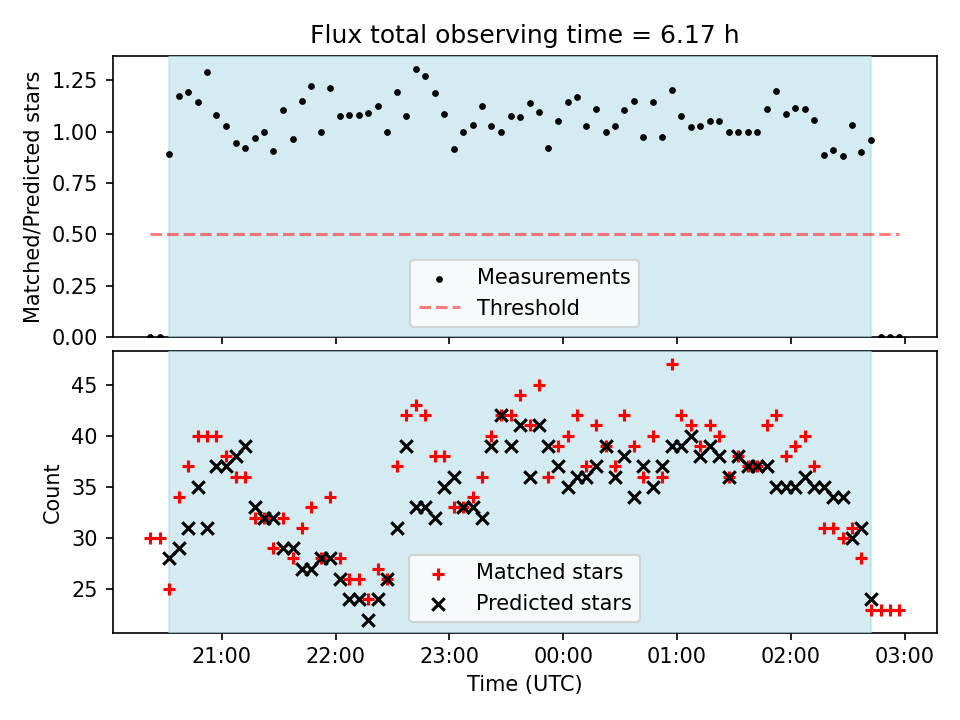 Flux total observing time = 6.17 h

Matched/Predicted stars

1.25
1.00
0.75
0.50
0.25
0.00

Measurements
Threshold

Count

45
40
35
30
25

Matched stars
Predicted stars

21:00
22:00
23:00
00:00
01:00
02:00
03:00

Time (UTC)